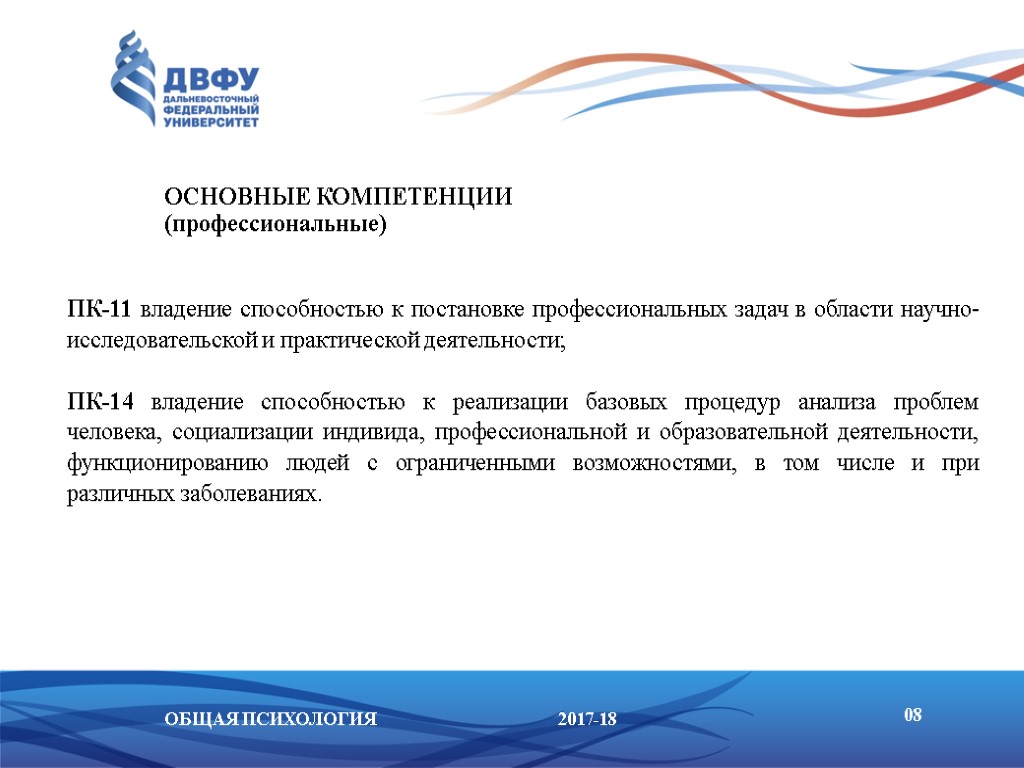 ДВФУ
ДАЛЬНЕВОСТОЧНЫЙ ФЕДЕРАЛЬНЫЙ УНИВЕРСИТЕТ

ОСНОВНЫЕ КОМПЕТЕНЦИИ
(профессиональные)

ПК-11 владение способностью к постановке профессиональных задач в области научно-исследовательской и практической деятельности;

ПК-14 владение способностью к реализации базовых процедур анализа проблем человека, социализации индивида, профессиональной и образовательной деятельности, функционированию людей с ограниченными возможностями, в том числе и при различных заболеваниях.

ОБЩАЯ ПСИХОЛОГИЯ 2017-18 08